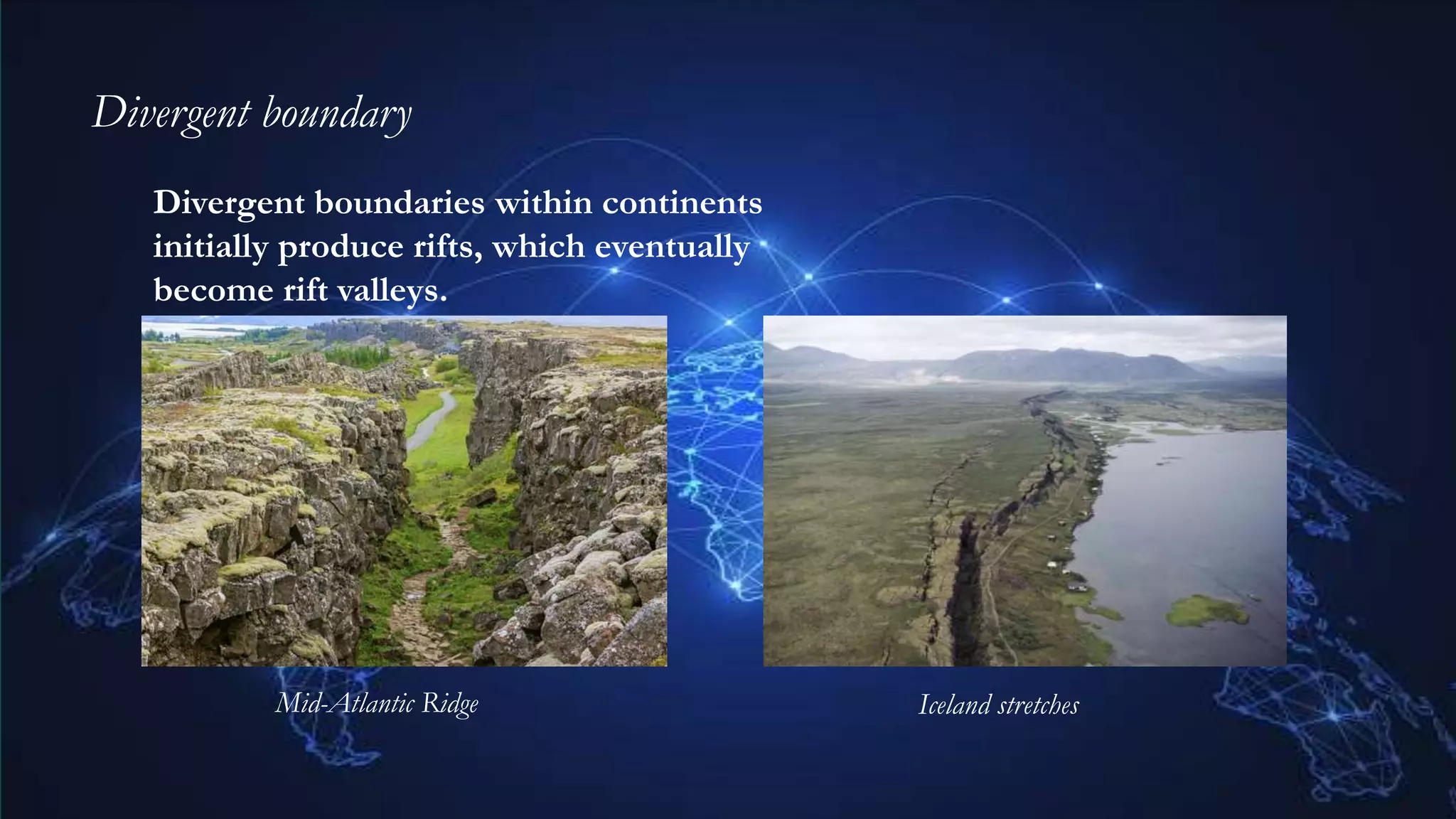 Divergent boundary

Divergent boundaries within continents initially produce rifts, which eventually become rift valleys.

Mid-Atlantic Ridge

Iceland stretches